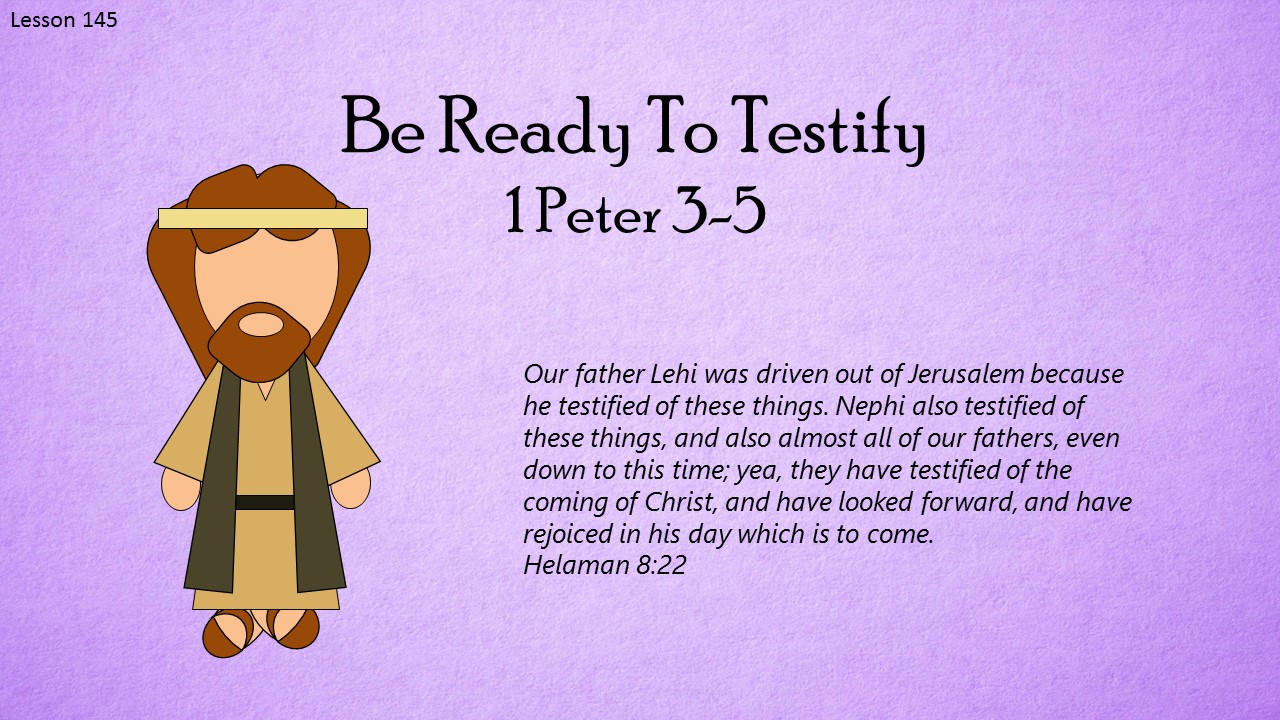 Lesson 145

Be Ready To Testify
1 Peter 3-5

Our father Lehi was driven out of Jerusalem because he testified of these things. Nephi also testified of these things, and also almost all of our fathers, even down to this time; yea, they have testified of the coming of Christ, and have looked forward, and have rejoiced in his day which is to come.
Helaman 8:22